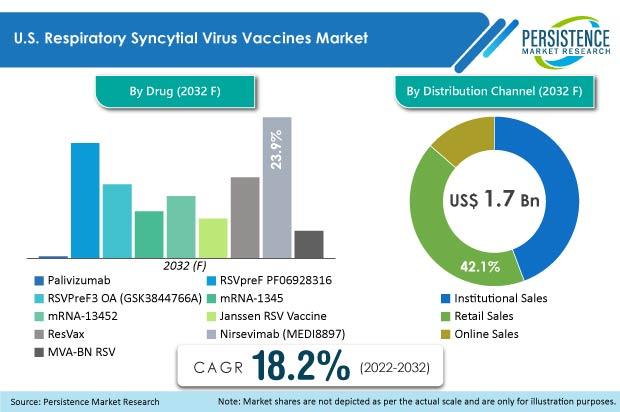 U.S. Respiratory Syncytial Virus Vaccines Market

PERSISTENCE MARKET RESEARCH

By Drug (2032 F)

23.9%

2032 (F)

Palivizumab
RSVpreF PF06928316
RSVPreF3 OA (GSK3844766A)
mRNA-1345
mRNA-13452
Janssen RSV Vaccine
ResVax
Nirsevimab (MEDI8897)
MVA-BN RSV

By Distribution Channel (2032 F)

US$ 1.7 Bn

42.1%

Institutional Sales
Retail Sales
Online Sales

CAGR 18.2% (2022-2032)

Source: Persistence Market Research

Note: Market shares are not depicted as per the actual scale and are only for illustration purposes.